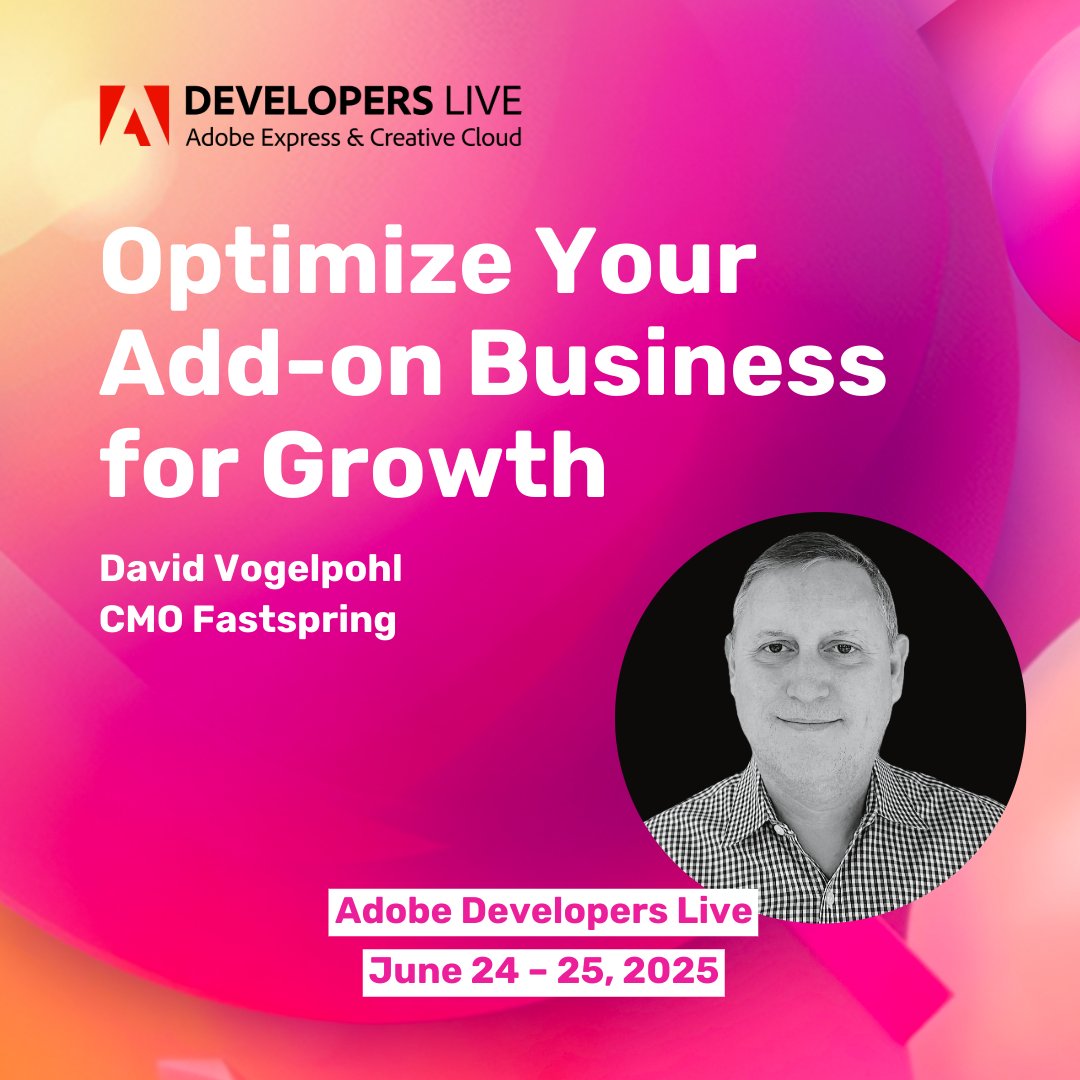 DEVELOPERS LIVE
Adobe Express & Creative Cloud

Optimize Your Add-on Business for Growth

David Vogelpohl
CMO Fastspring

Adobe Developers Live
June 24 - 25, 2025